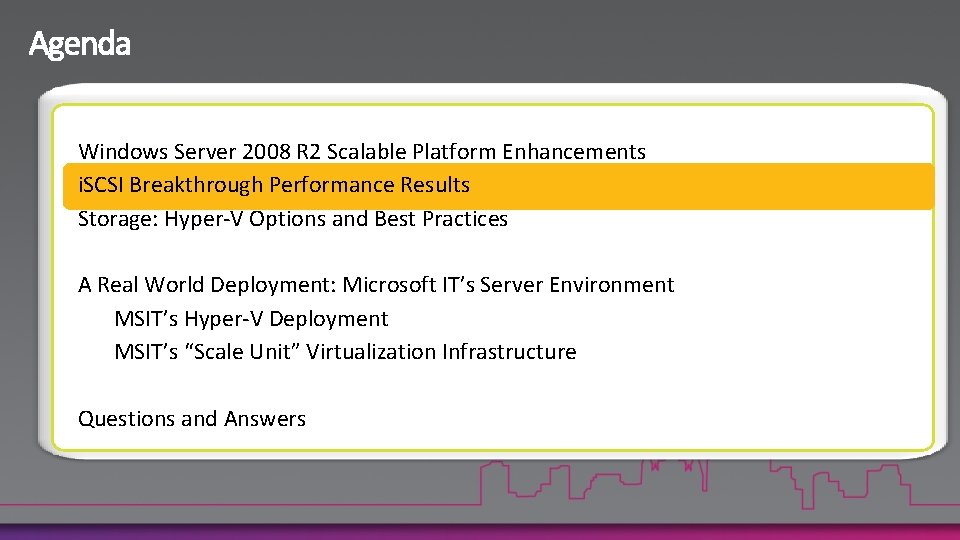 Agenda

Windows Server 2008 R2 Scalable Platform Enhancements
iSCSI Breakthrough Performance Results
Storage: Hyper-V Options and Best Practices

A Real World Deployment: Microsoft IT’s Server Environment
MSIT’s Hyper-V Deployment
MSIT’s “Scale Unit” Virtualization Infrastructure

Questions and Answers